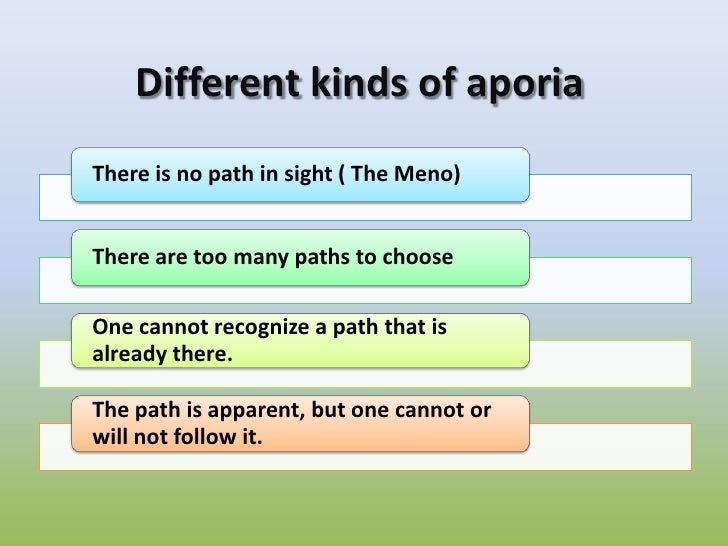 Different kinds of aporia

There is no path in sight ( The Meno)

There are too many paths to choose

One cannot recognize a path that is already there.

The path is apparent, but one cannot or will not follow it.